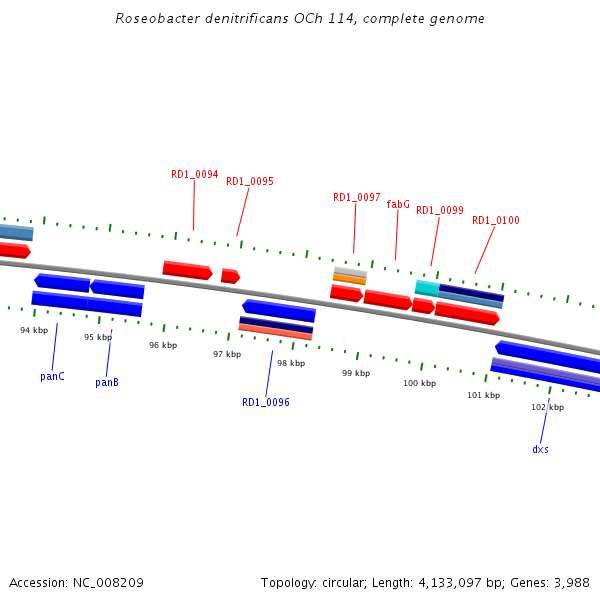 Roseobacter denitrificans OCh 114, complete genome

RD1_0094
RD1_0095
RD1_0097
fabG
RD1_0099
RD1_0100

94 kbp
95 kbp
96 kbp
97 kbp
98 kbp
99 kbp
100 kbp
101 kbp
102 kbp

panC
panB
RD1_0096
dxs

Accession: NC_008209

Topology: circular; Length: 4,133,097 bp; Genes: 3,988